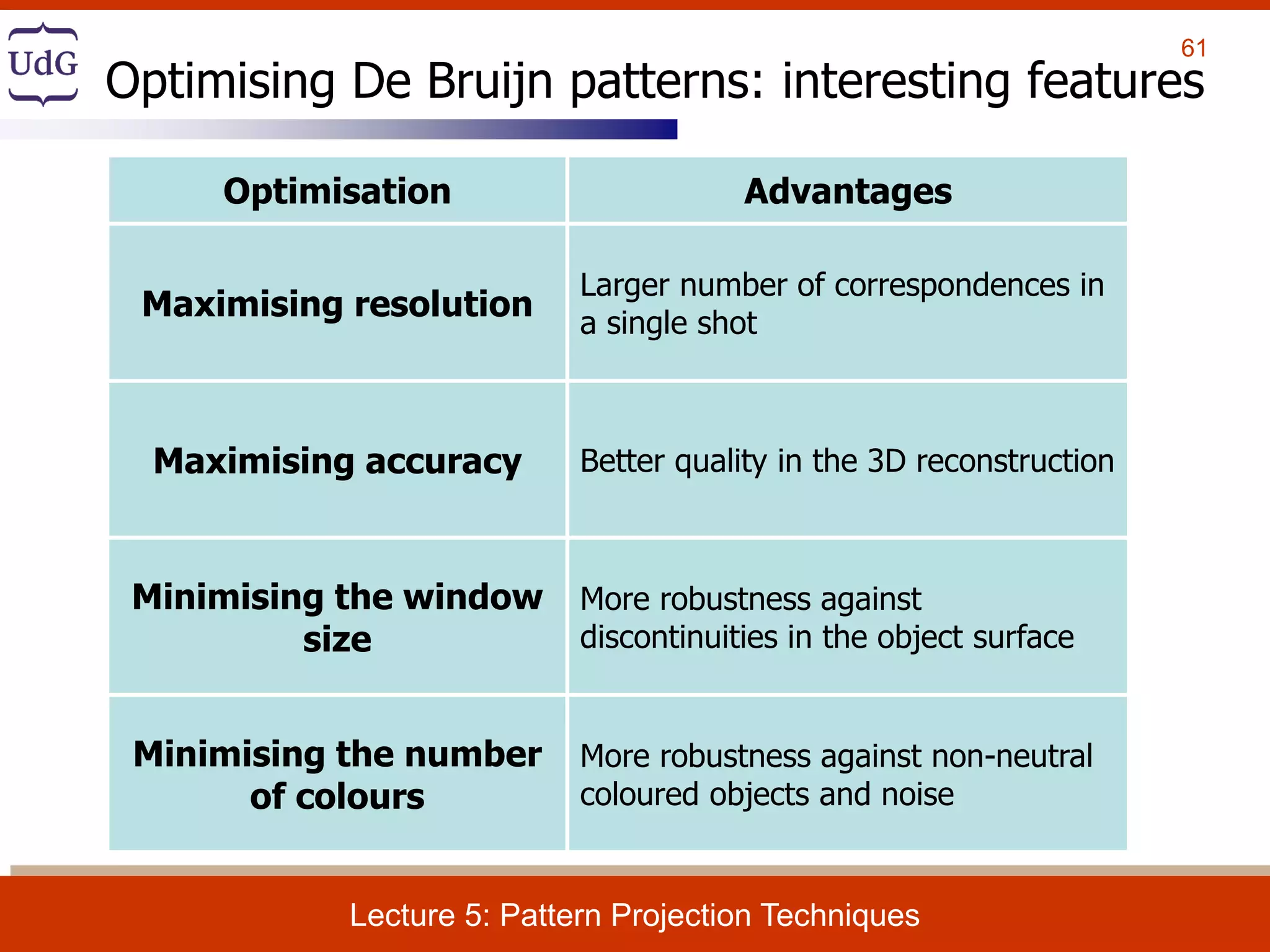 UdG

61

Optimising De Bruijn patterns: interesting features

| Optimisation | Advantages |
|---|---|
| Maximising resolution | Larger number of correspondences in a single shot |
| Maximising accuracy | Better quality in the 3D reconstruction |
| Minimising the window size | More robustness against discontinuities in the object surface |
| Minimising the number of colours | More robustness against non-neutral coloured objects and noise |

Lecture 5: Pattern Projection Techniques